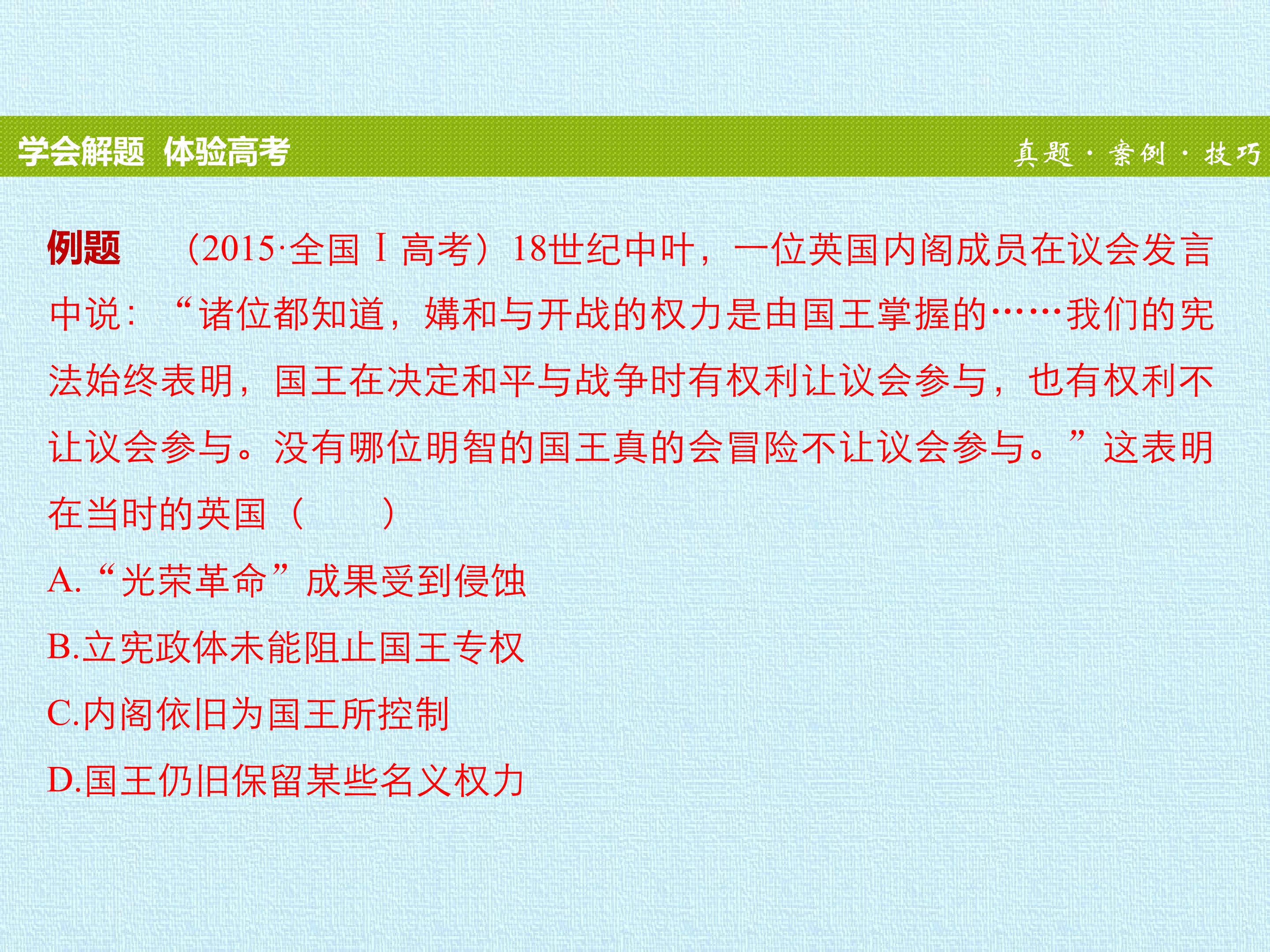 学会解题 体验高考 真题·案例·技巧

例题 (2015·全国Ⅰ高考)18世纪中叶，一位英国内阁成员在议会发言中说：“诸位都知道，媾和与开战的权力是由国王掌握的……我们的宪法始终表明，国王在决定和平与战争时有权利让议会参与，也有权利不让议会参与。没有哪位明智的国王真的会冒险不让议会参与。”这表明在当时的英国（ ）

A.“光荣革命”成果受到侵蚀

B.立宪政体未能阻止国王专权

C.内阁依旧为国王所控制

D.国王仍旧保留某些名义权力